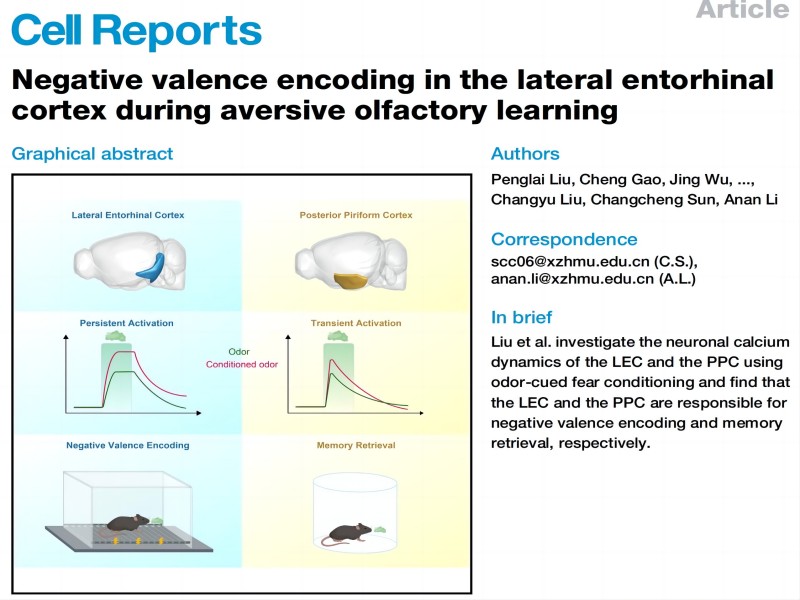 Article

Cell Reports

Negative valence encoding in the lateral entorhinal cortex during aversive olfactory learning

Graphical abstract

Lateral Entorhinal Cortex

Posterior Piriform Cortex

Persistent Activation

Transient Activation

Odor
Conditioned odor

Negative Valence Encoding

Memory Retrieval

Authors

Penglai Liu, Cheng Gao, Jing Wu, ..., Changyu Liu, Changcheng Sun, Anan Li

Correspondence

scc06@xzhmu.edu.cn (C.S.),
anan.li@xzhmu.edu.cn (A.L.)

In brief

Liu et al. investigate the neuronal calcium dynamics of the LEC and the PPC using odor-cued fear conditioning and find that the LEC and the PPC are responsible for negative valence encoding and memory retrieval, respectively.